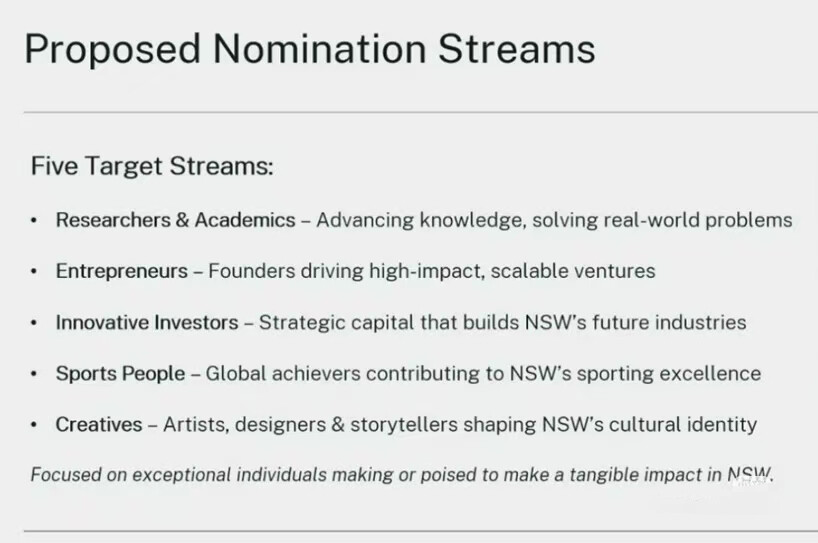 Proposed Nomination Streams

Five Target Streams:

• Researchers & Academics – Advancing knowledge, solving real-world problems

• Entrepreneurs – Founders driving high-impact, scalable ventures

• Innovative Investors – Strategic capital that builds NSW's future industries

• Sports People – Global achievers contributing to NSW's sporting excellence

• Creatives – Artists, designers & storytellers shaping NSW's cultural identity

Focused on exceptional individuals making or poised to make a tangible impact in NSW.